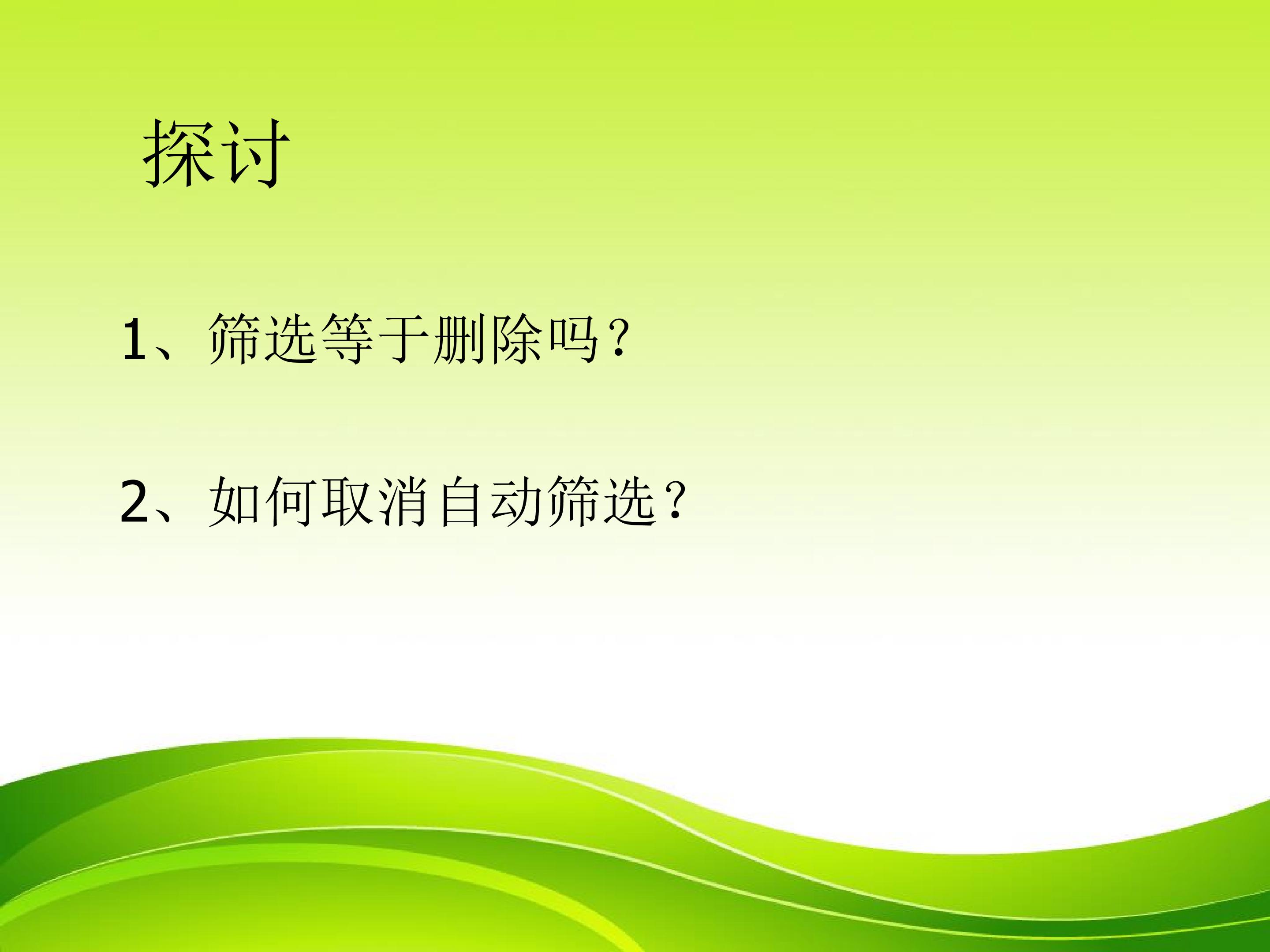 探讨

1、筛选等于删除吗？

2、如何取消自动筛选？